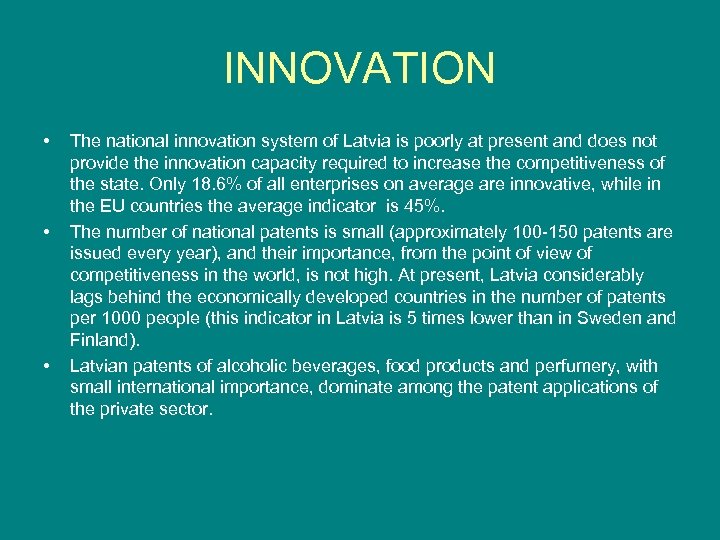 INNOVATION

• The national innovation system of Latvia is poorly at present and does not provide the innovation capacity required to increase the competitiveness of the state. Only 18.6% of all enterprises on average are innovative, while in the EU countries the average indicator is 45%.

• The number of national patents is small (approximately 100-150 patents are issued every year), and their importance, from the point of view of competitiveness in the world, is not high. At present, Latvia considerably lags behind the economically developed countries in the number of patents per 1000 people (this indicator in Latvia is 5 times lower than in Sweden and Finland).

• Latvian patents of alcoholic beverages, food products and perfumery, with small international importance, dominate among the patent applications of the private sector.